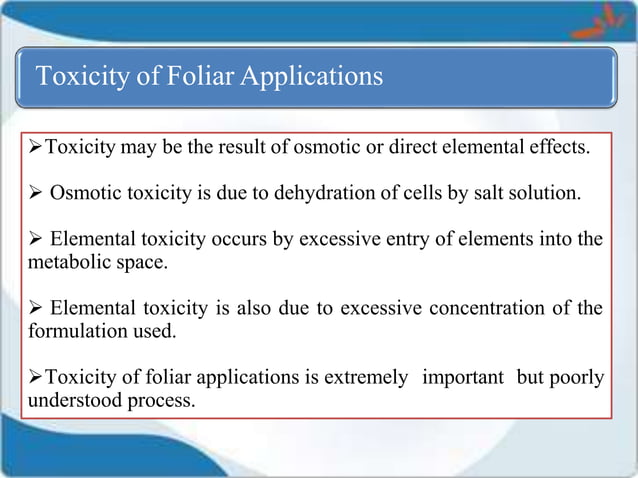 Toxicity of Foliar Applications

➢Toxicity may be the result of osmotic or direct elemental effects.

➢ Osmotic toxicity is due to dehydration of cells by salt solution.

➢ Elemental toxicity occurs by excessive entry of elements into the metabolic space.

➢ Elemental toxicity is also due to excessive concentration of the formulation used.

➢Toxicity of foliar applications is extremely important but poorly understood process.